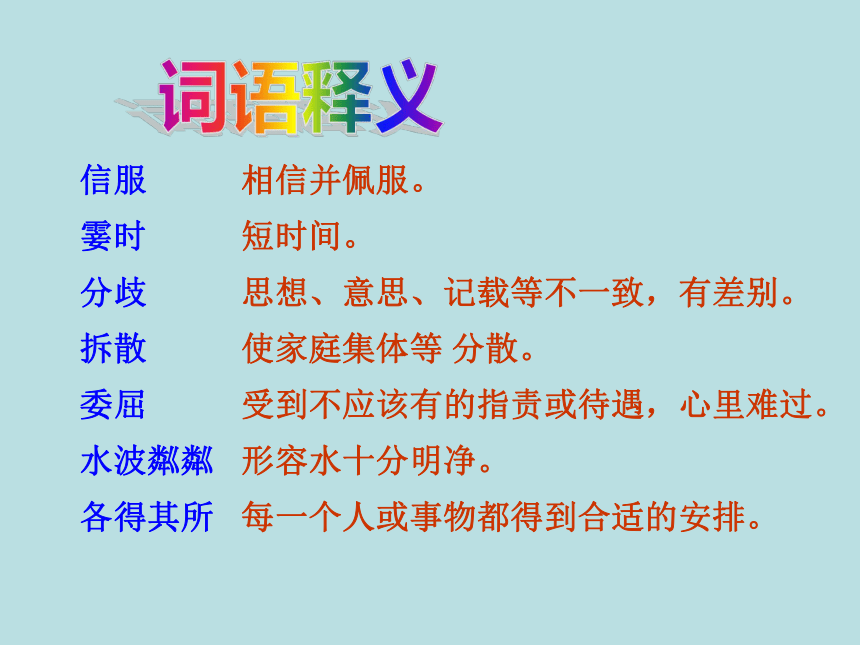 词语释义

信服　相信并佩服。

霎时　短时间。

分歧　思想、意思、记载等不一致，有差别。

拆散　使家庭集体等 分散。

委屈　受到不应该有的指责或待遇，心里难过。

水波粼粼　形容水十分明净。

各得其所　每一个人或事物都得到合适的安排。